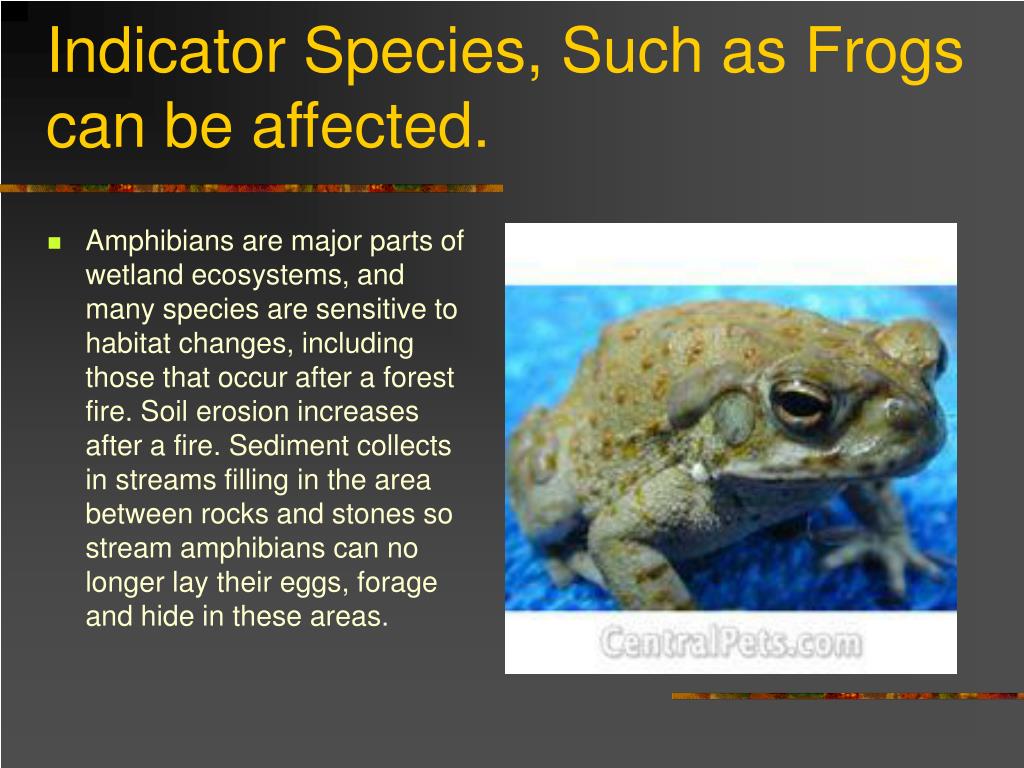 Indicator Species, Such as Frogs can be affected.

Amphibians are major parts of wetland ecosystems, and many species are sensitive to habitat changes, including those that occur after a forest fire. Soil erosion increases after a fire. Sediment collects in streams filling in the area between rocks and stones so stream amphibians can no longer lay their eggs, forage and hide in these areas.

CentralPets.com